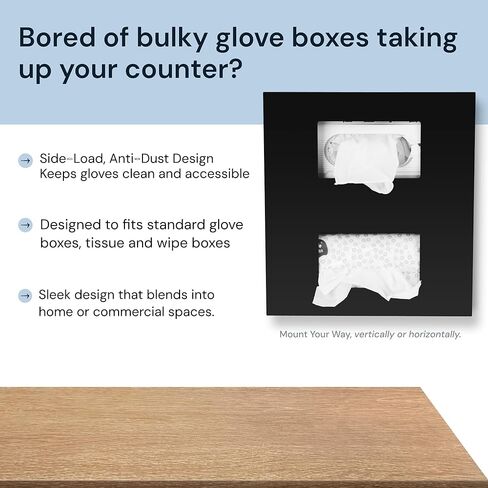 Bored of bulky glove boxes taking up your counter?

Side-Load, Anti-Dust Design Keeps gloves clean and accessible

Designed to fits standard glove boxes, tissue and wipe boxes

Sleek design that blends into home or commercial spaces.

Mount Your Way, vertically or horizontally.